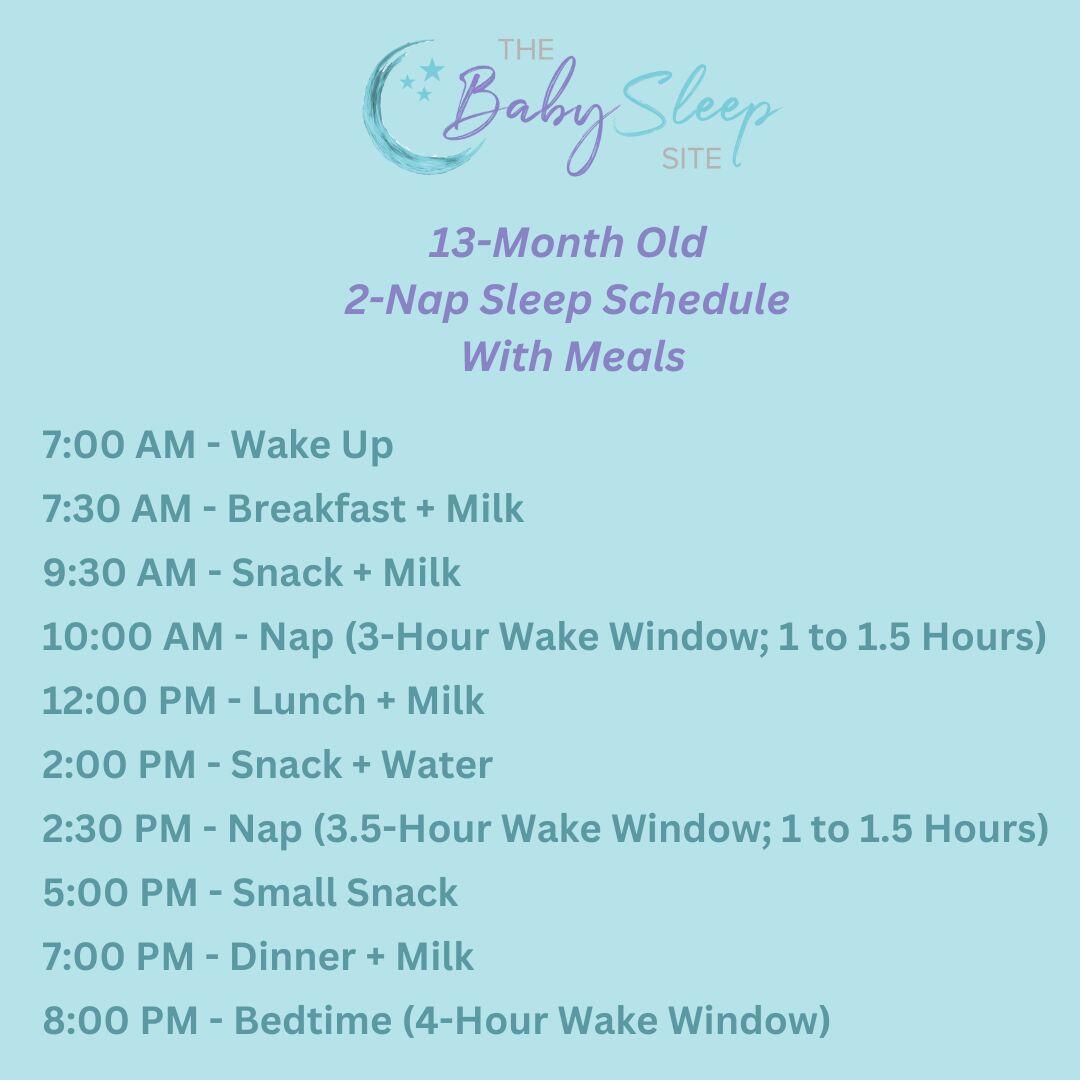 THE Baby Sleep SITE

13-Month Old
2-Nap Sleep Schedule
With Meals

7:00 AM - Wake Up
7:30 AM - Breakfast + Milk
9:30 AM - Snack + Milk
10:00 AM - Nap (3-Hour Wake Window; 1 to 1.5 Hours)
12:00 PM - Lunch + Milk
2:00 PM - Snack + Water
2:30 PM - Nap (3.5-Hour Wake Window; 1 to 1.5 Hours)
5:00 PM - Small Snack
7:00 PM - Dinner + Milk
8:00 PM - Bedtime (4-Hour Wake Window)